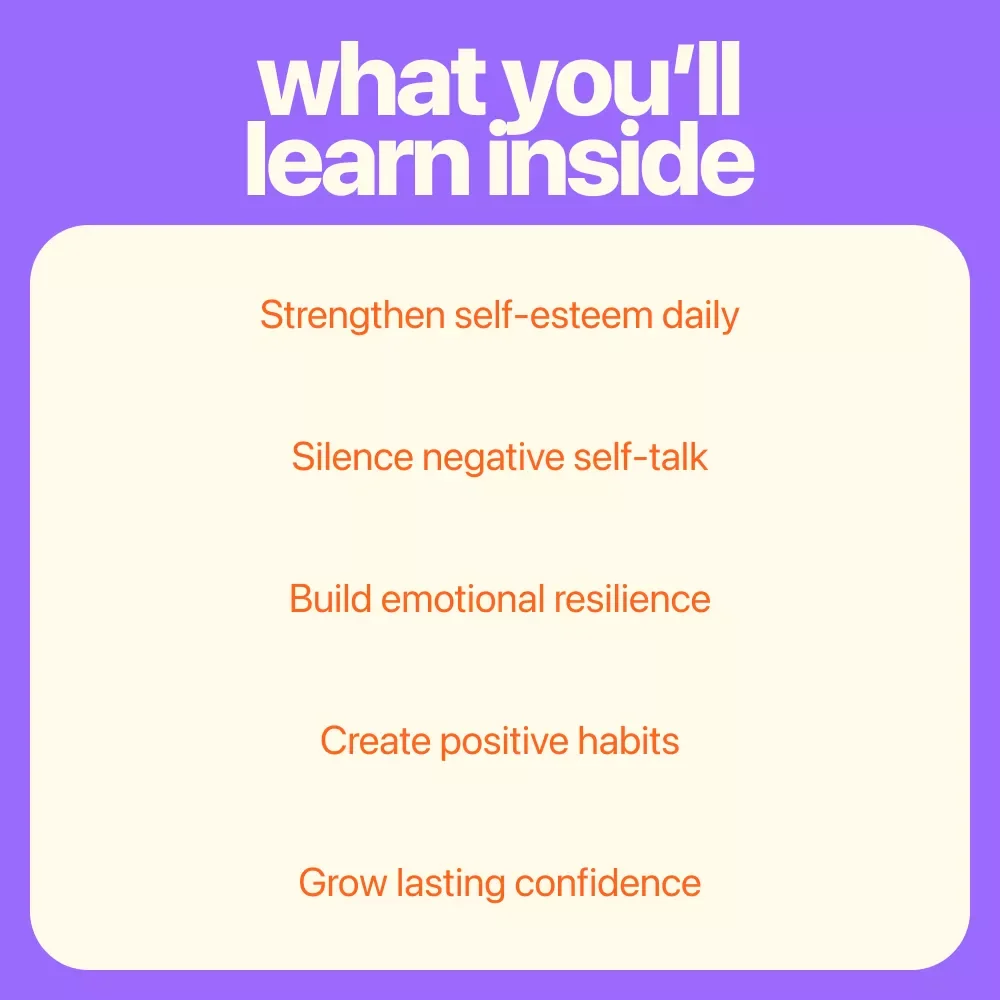 what you'll learn inside

Strengthen self-esteem daily

Silence negative self-talk

Build emotional resilience

Create positive habits

Grow lasting confidence